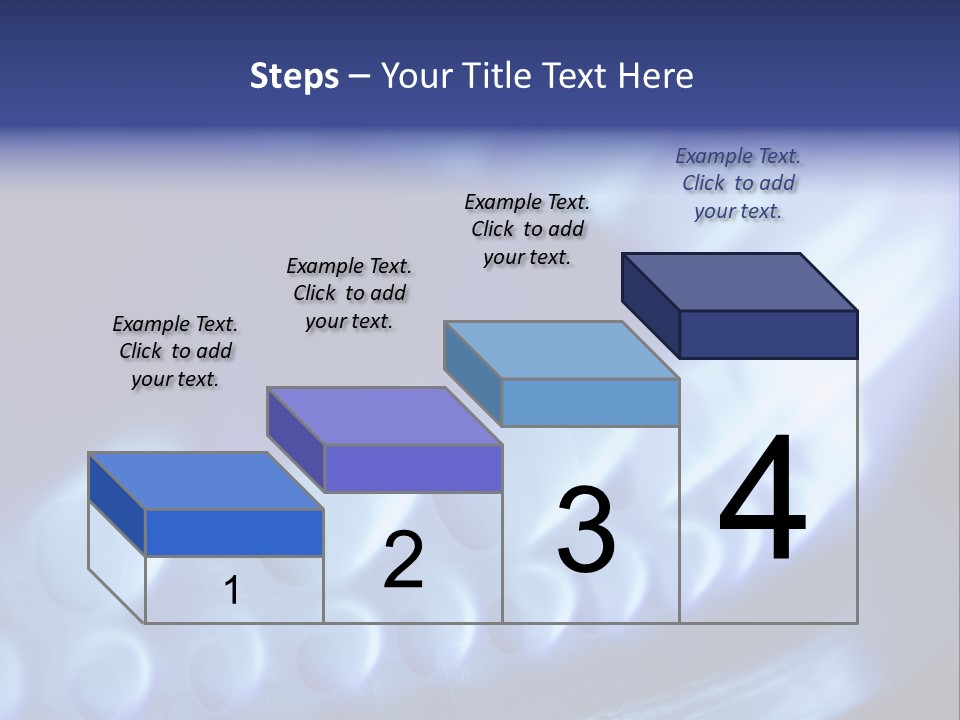 Steps – Your Title Text Here

Example Text. Click to add your text.

Example Text. Click to add your text.

Example Text. Click to add your text.

Example Text. Click to add your text.

1

2

3

4